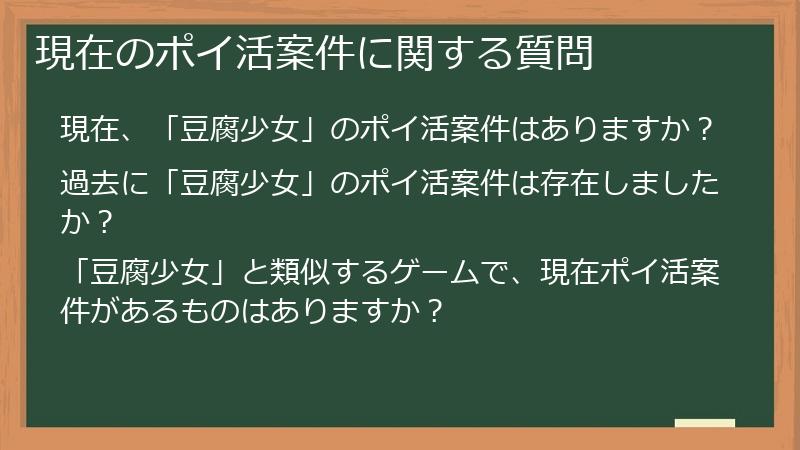 現在のポイ活案件に関する質問

現在、「豆腐少女」のポイ活案件はありますか？

過去に「豆腐少女」のポイ活案件は存在しましたか？

「豆腐少女」と類似するゲームで、現在ポイ活案件があるものはありますか？